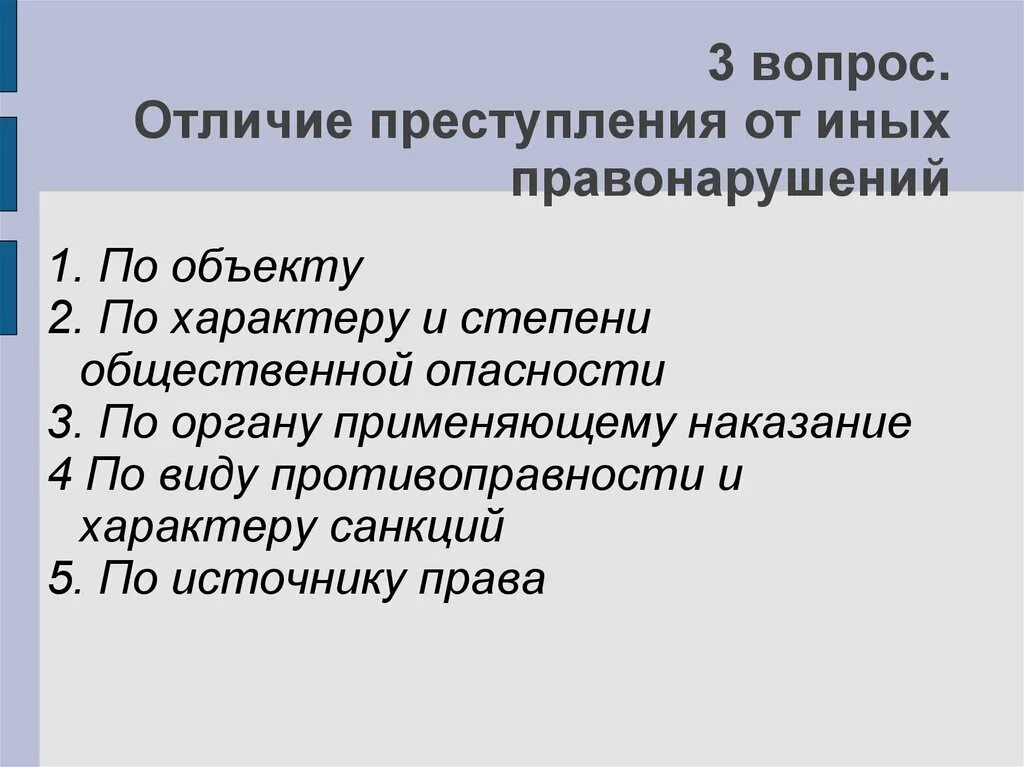 3 вопрос.
Отличие преступления от иных правонарушений

1. По объекту
2. По характеру и степени общественной опасности
3. По органу применяющему наказание
4 По виду противоправности и характеру санкций
5. По источнику права